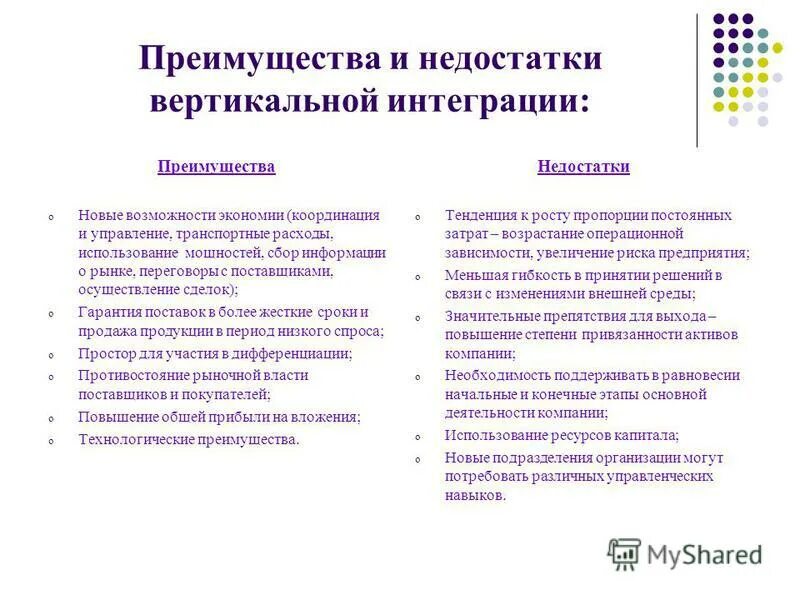 Преимущества и недостатки вертикальной интеграции:

Преимущества

o Новые возможности экономии (координация и управление, транспортные расходы, использование мощностей, сбор информации о рынке, переговоры с поставщиками, осуществление сделок);
o Гарантия поставок в более жесткие сроки и продажа продукции в период низкого спроса;
o Простор для участия в дифференциации;
o Противостояние рыночной власти поставщиков и покупателей;
o Повышение общей прибыли на вложения;
o Технологические преимущества.

Недостатки

o Тенденция к росту пропорции постоянных затрат – возрастание операционной зависимости, увеличение риска предприятия;
o Меньшая гибкость в принятии решений в связи с изменениями внешней среды;
o Значительные препятствия для выхода – повышение степени привязанности активов компании;
o Необходимость поддерживать в равновесии начальные и конечные этапы основной деятельности компании;
o Использование ресурсов капитала;
o Новые подразделения организации могут потребовать различных управленческих навыков.

MyShared